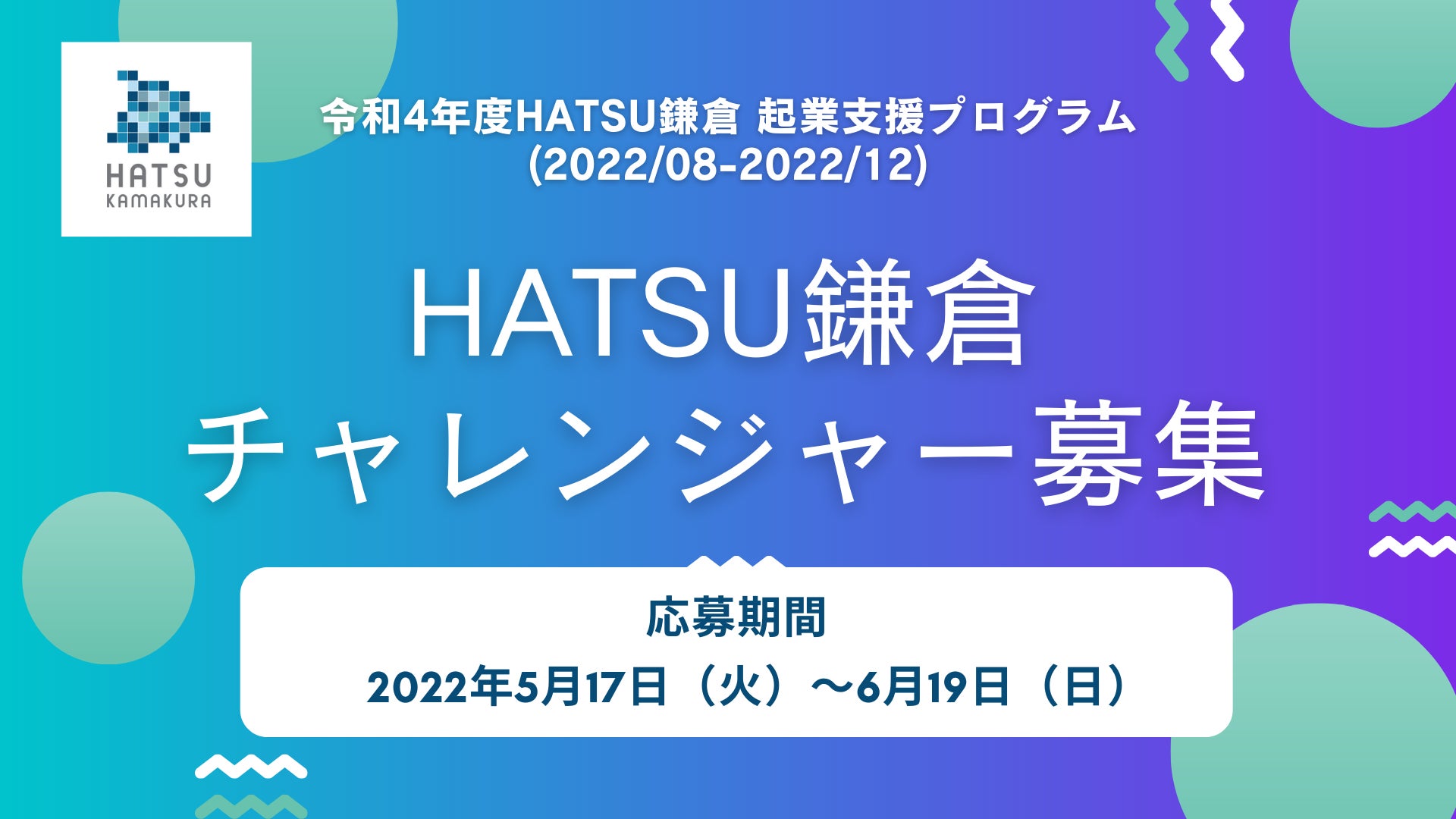 HATSU
KAMAKURA

令和4年度HATSU鎌倉 起業支援プログラム
(2022/08-2022/12)

HATSU鎌倉
チャレンジャー募集

応募期間
2022年5月17日（火）～6月19日（日）